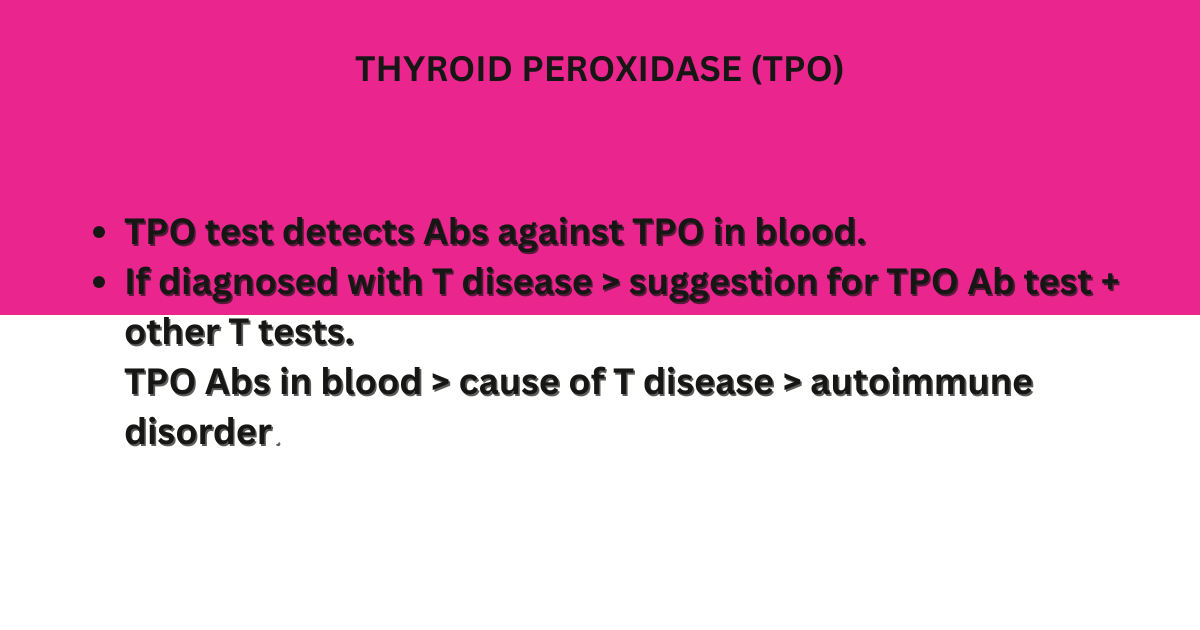 THYROID PEROXIDASE (TPO)

- TPO test detects Abs against TPO in blood.
- If diagnosed with T disease > suggestion for TPO Ab test + other T tests.
TPO Abs in blood > cause of T disease > autoimmune disorder.